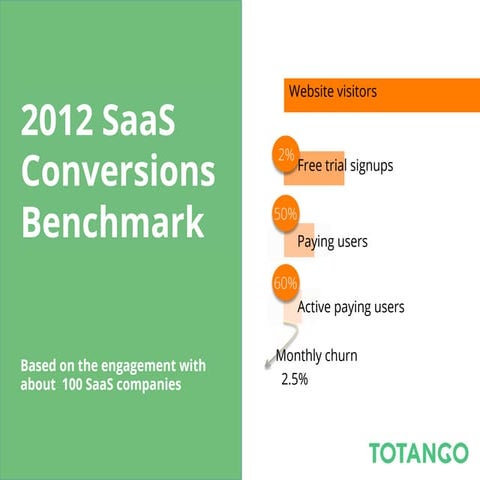 2012 SaaS Conversions Benchmark

Based on the engagement with about 100 SaaS companies

Website visitors

2%

Free trial signups

50%

Paying users

60%

Active paying users

Monthly churn
2.5%

TOTANGO